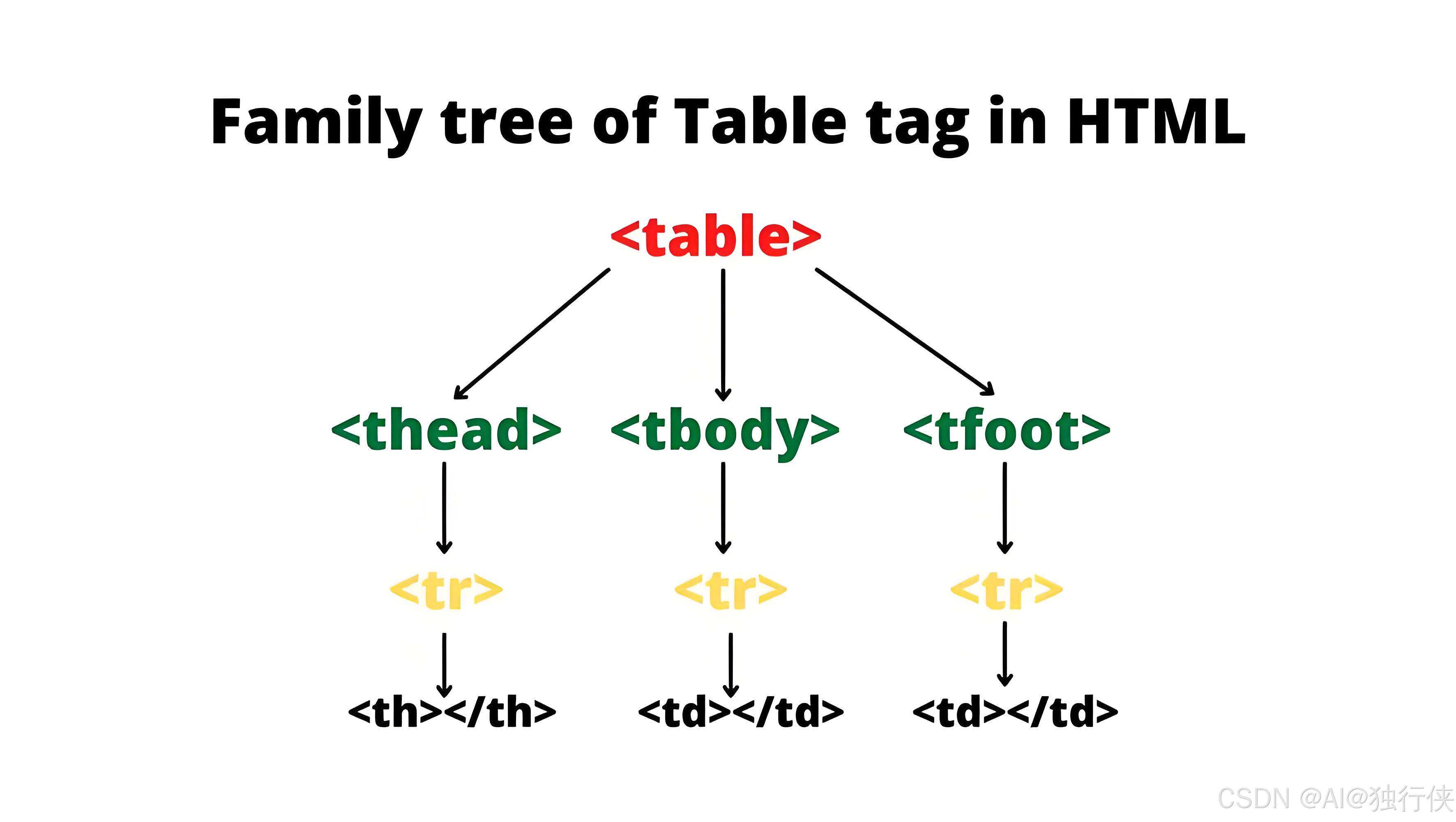 Family tree of Table tag in HTML

<table>

<thead>
<tbody>
<tfoot>

<tr>
<tr>
<tr>

<th></th>
<td></td>
<td></td>

CSDN @AI@独行侠